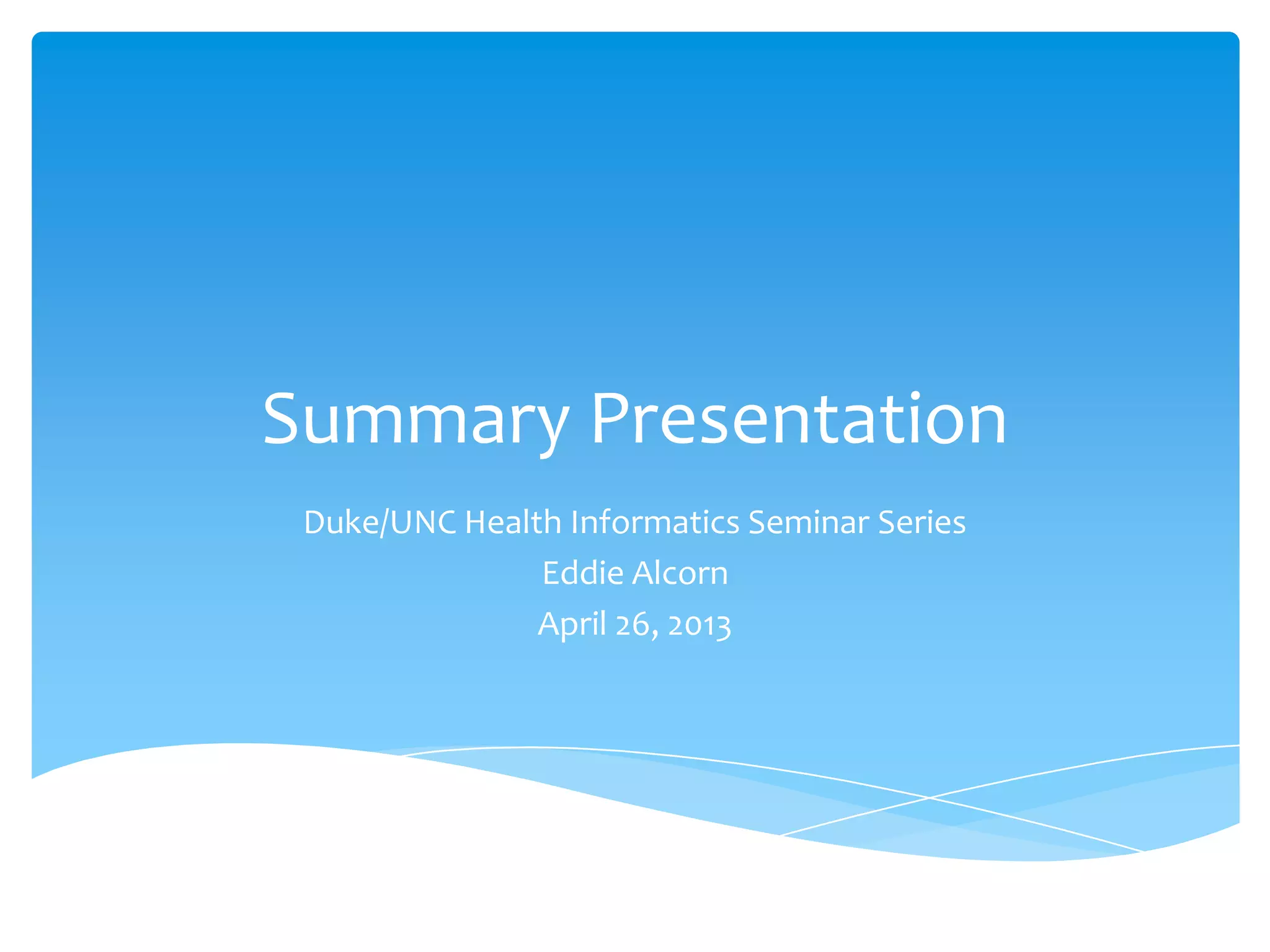 Summary Presentation

Duke/UNC Health Informatics Seminar Series

Eddie Alcorn

April 26, 2013